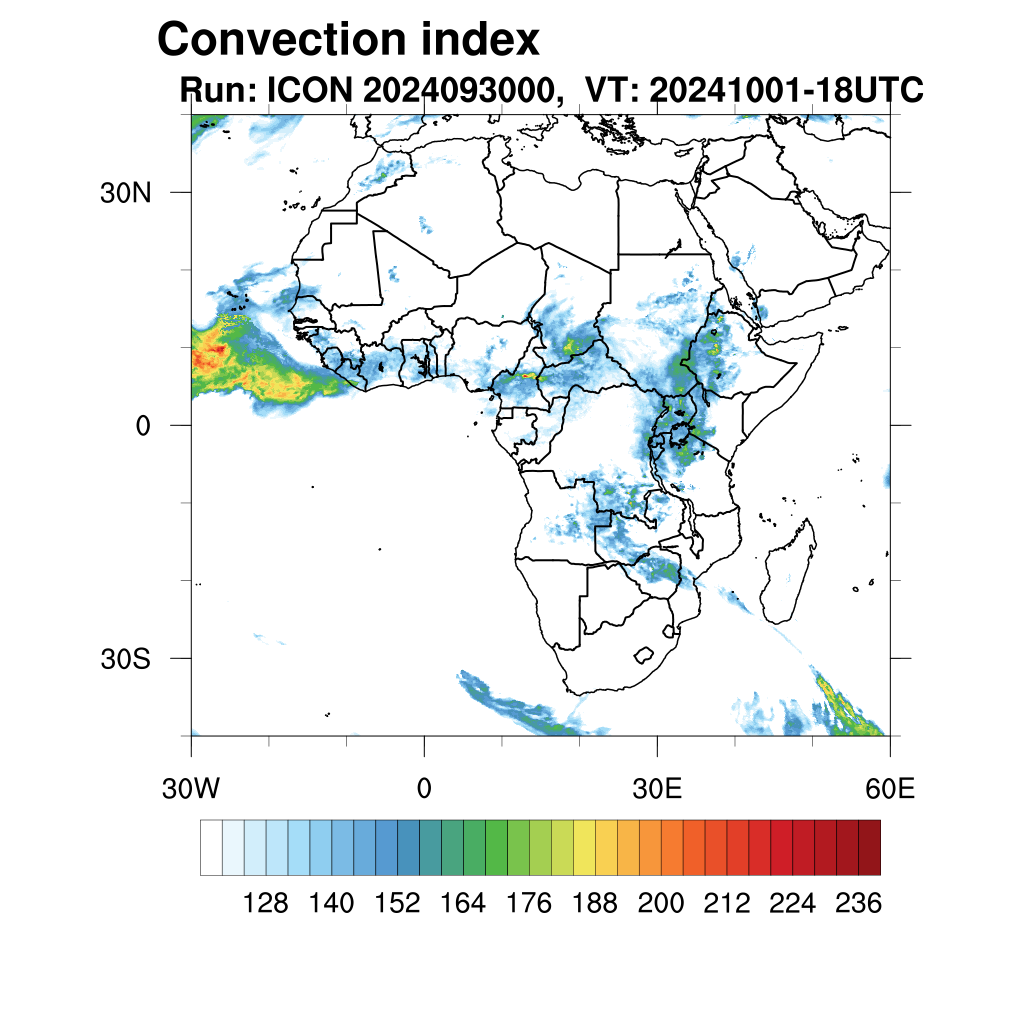 Convection index
Run: ICON 2024093000, VT: 20241001-18UTC

30N
0
30S

30W
0
30E
60E

128 140 152 164 176 188 200 212 224 236